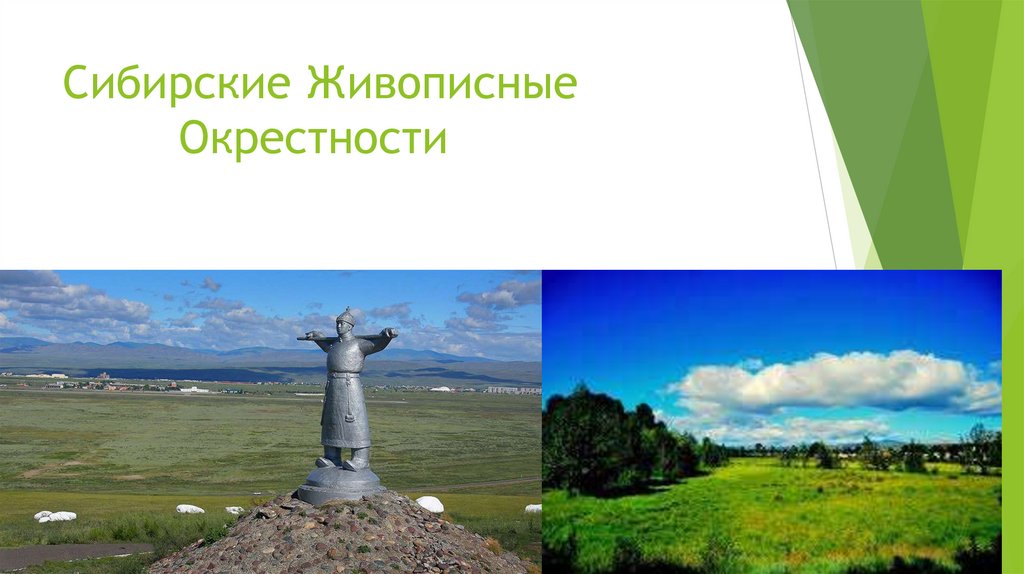 Сибирские Живописные Окрестности